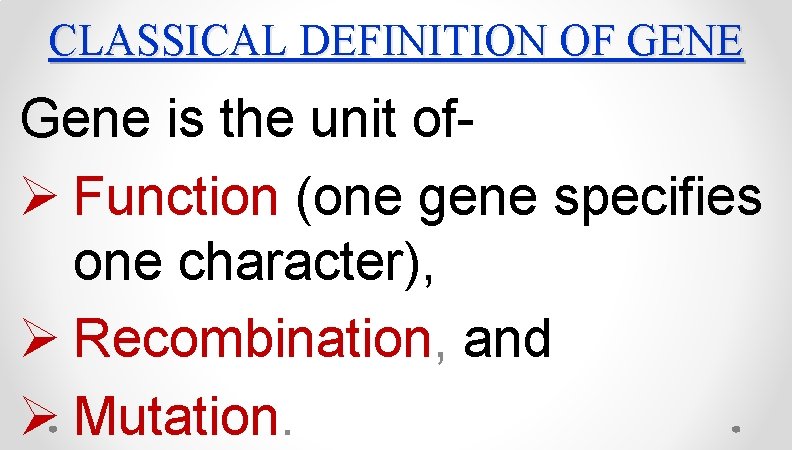 CLASSICAL DEFINITION OF GENE

Gene is the unit of-

➢ Function (one gene specifies one character),

➢ Recombination, and

➢ Mutation.